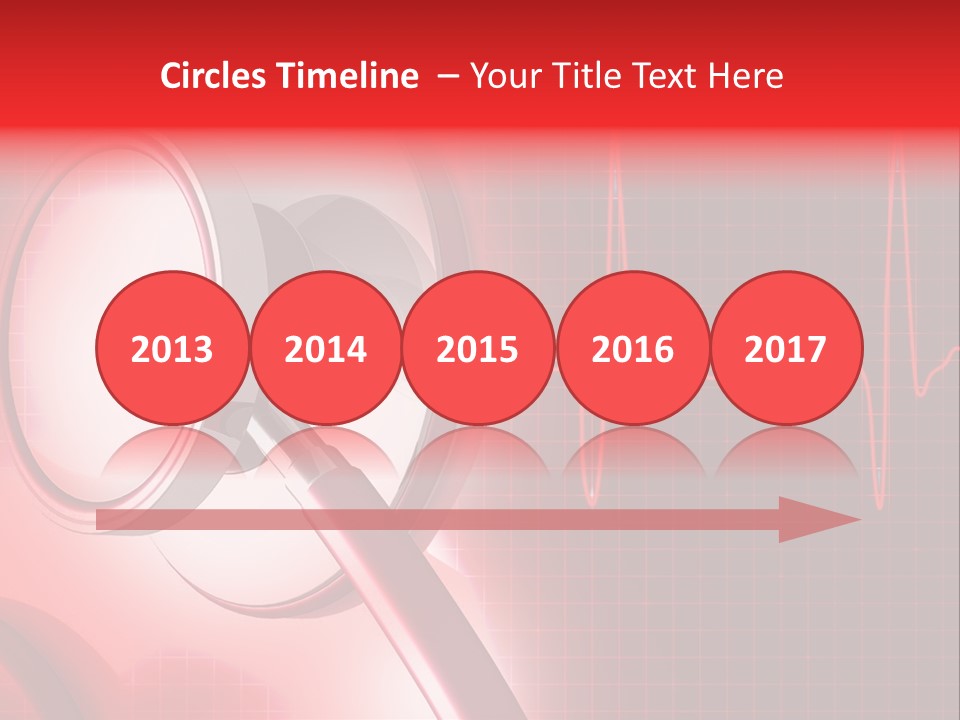 Circles Timeline – Your Title Text Here

2013

2014

2015

2016

2017